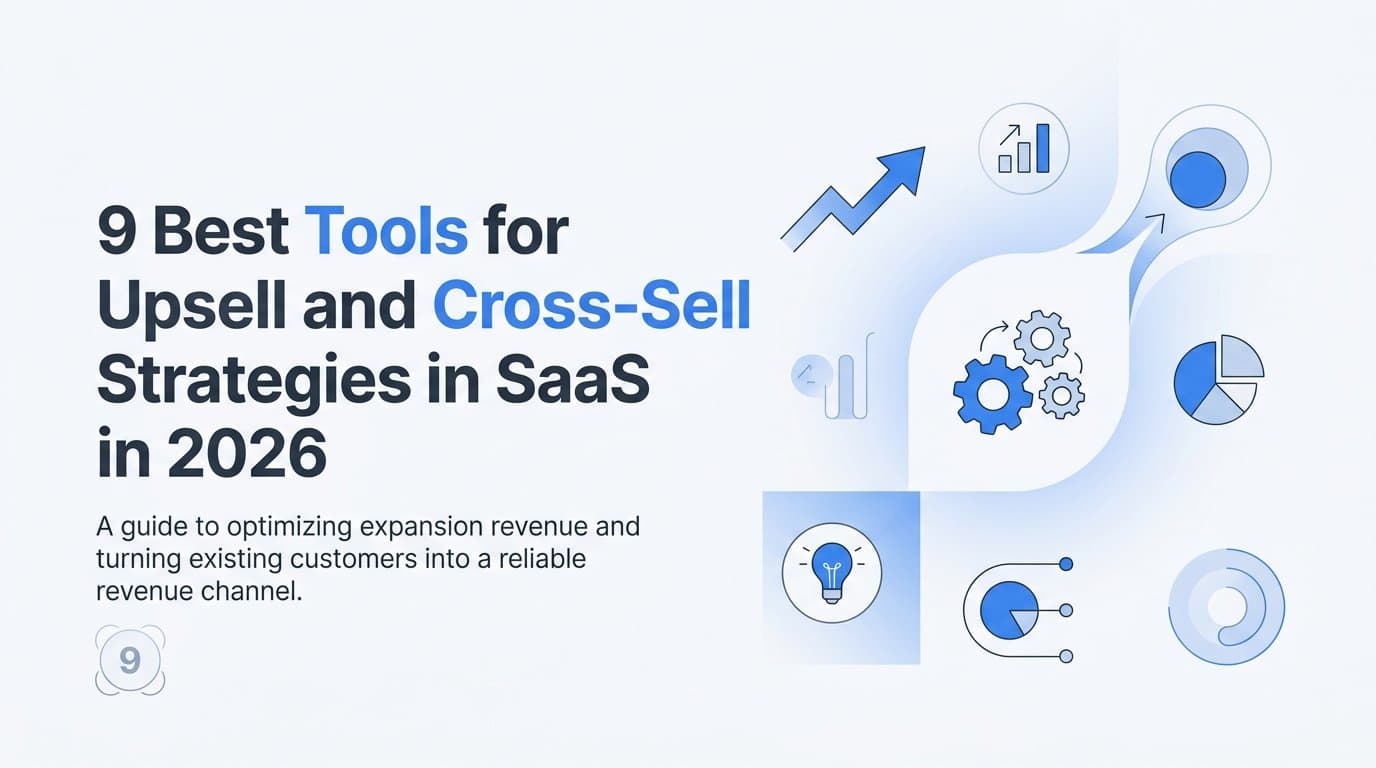 9 Best Tools for Upsell and Cross-Sell Strategies in SaaS in 2026

A guide to optimizing expansion revenue and turning existing customers into a reliable revenue channel.

9